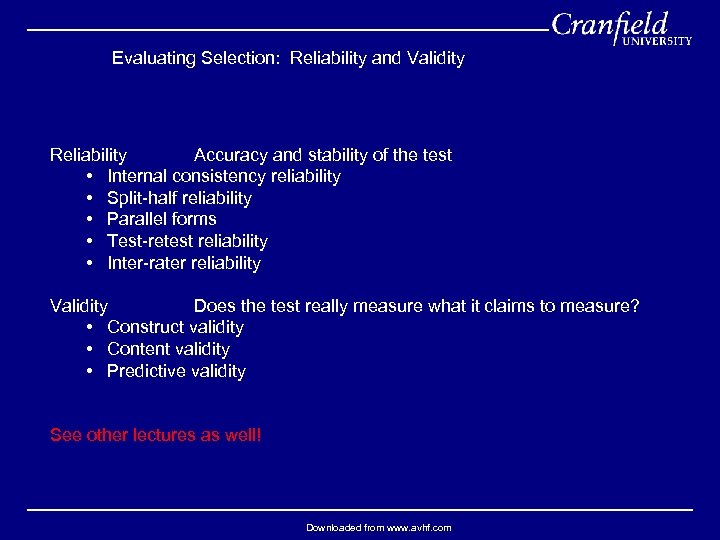 Cranfield UNIVERSITY

Evaluating Selection: Reliability and Validity

Reliability Accuracy and stability of the test
• Internal consistency reliability
• Split-half reliability
• Parallel forms
• Test-retest reliability
• Inter-rater reliability

Validity Does the test really measure what it claims to measure?
• Construct validity
• Content validity
• Predictive validity

See other lectures as well!

Downloaded from www.avhf.com